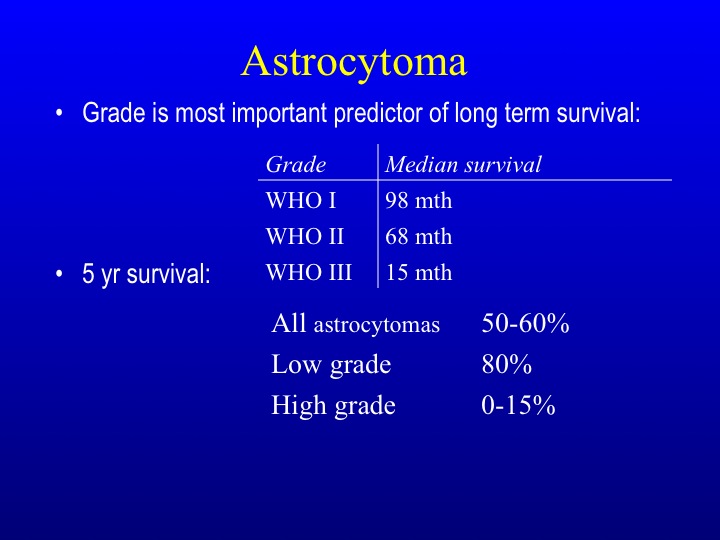 Astrocytoma

• Grade is most important predictor of long term survival:

| Grade | Median survival |
|---|---|
| WHO I | 98 mth |
| WHO II | 68 mth |
| WHO III | 15 mth |

• 5 yr survival:

| | |
|---|---|
| All astrocytomas | 50-60% |
| Low grade | 80% |
| High grade | 0-15% |